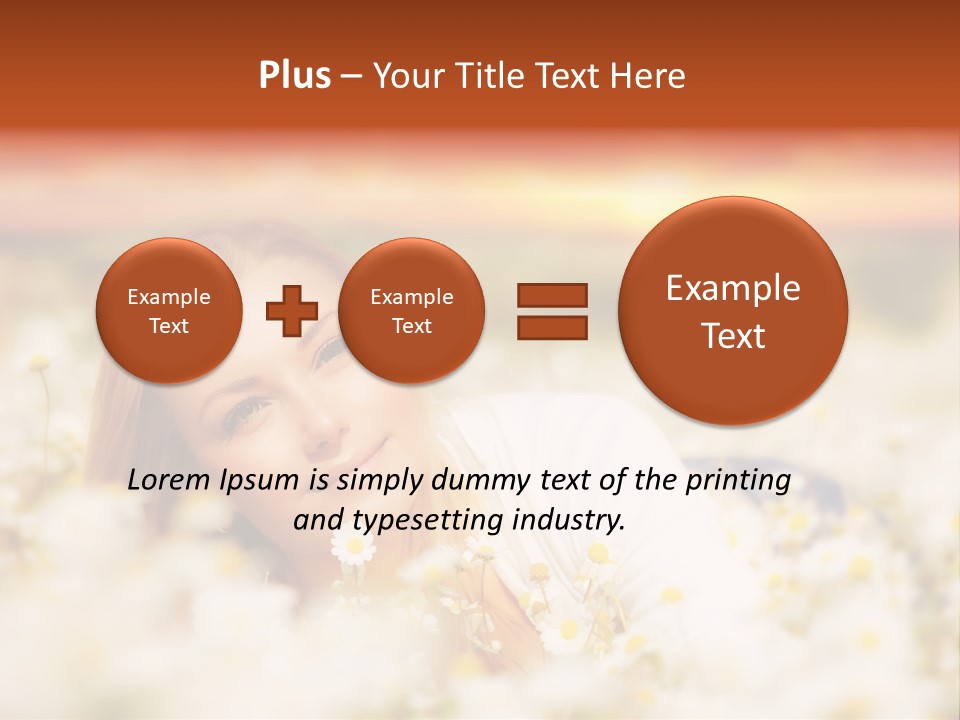 Plus – Your Title Text Here

Example Text

Example Text

Example Text

Lorem Ipsum is simply dummy text of the printing and typesetting industry.